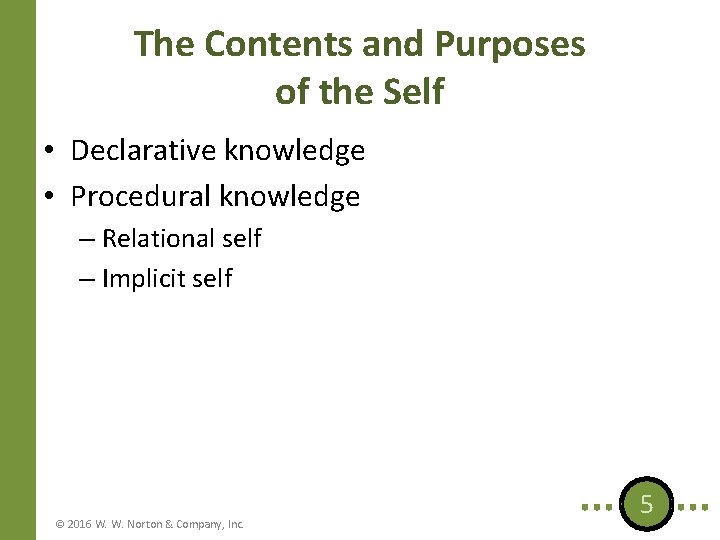 The Contents and Purposes of the Self

• Declarative knowledge
• Procedural knowledge
– Relational self
– Implicit self

© 2016 W. W. Norton & Company, Inc.

5